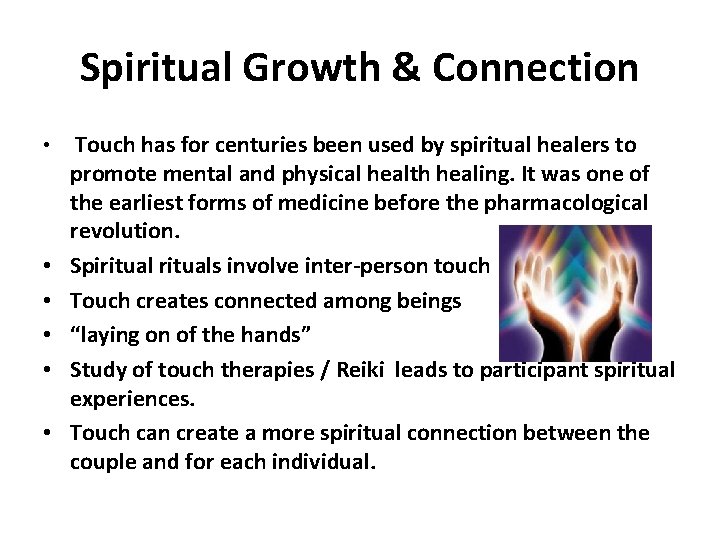 Spiritual Growth & Connection

• Touch has for centuries been used by spiritual healers to promote mental and physical health healing. It was one of the earliest forms of medicine before the pharmacological revolution.
• Spiritual rituals involve inter-person touch
• Touch creates connected among beings
• “laying on of the hands”
• Study of touch therapies / Reiki leads to participant spiritual experiences.
• Touch can create a more spiritual connection between the couple and for each individual.